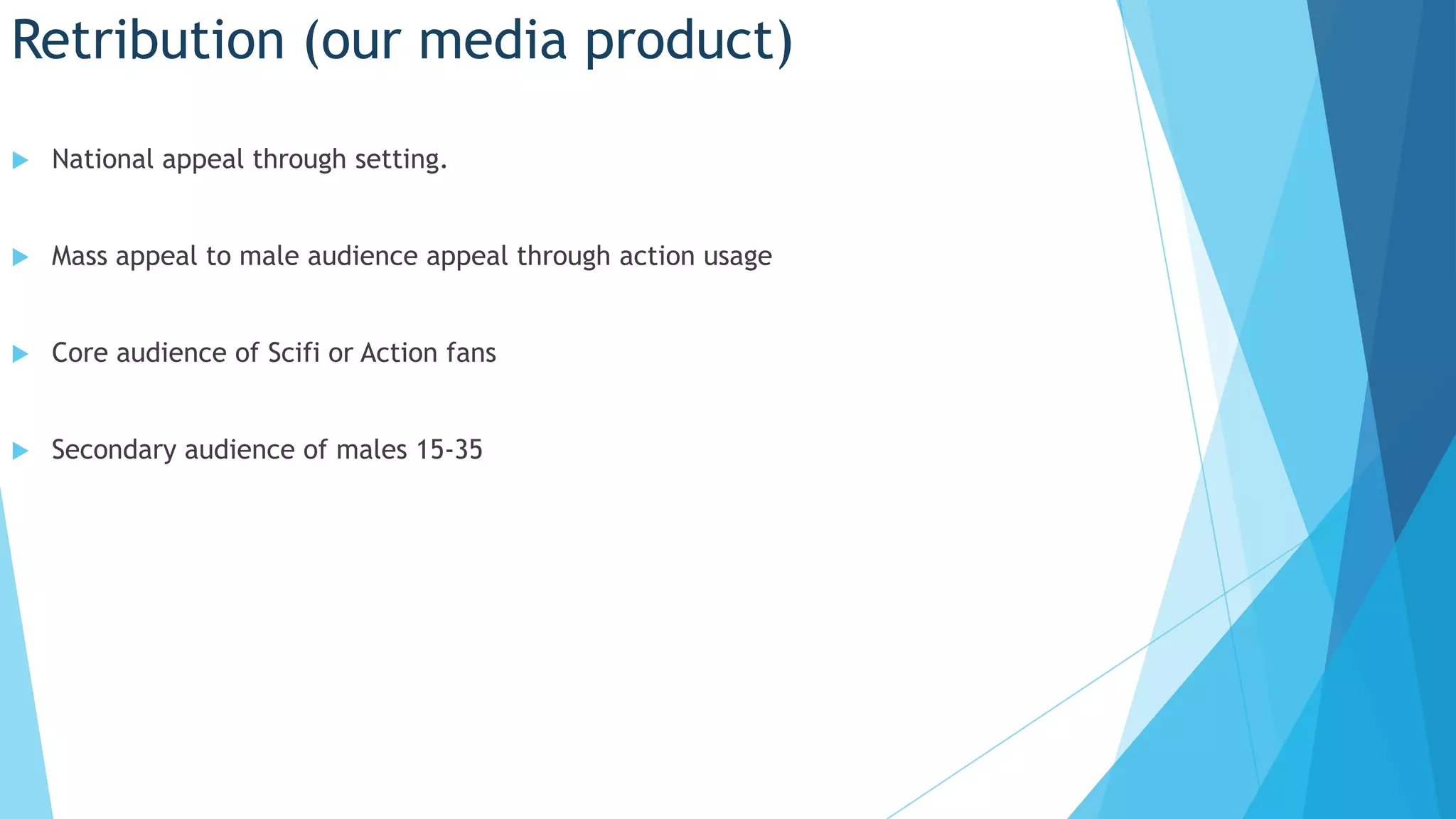 Retribution (our media product)

National appeal through setting.

Mass appeal to male audience appeal through action usage

Core audience of Scifi or Action fans

Secondary audience of males 15-35